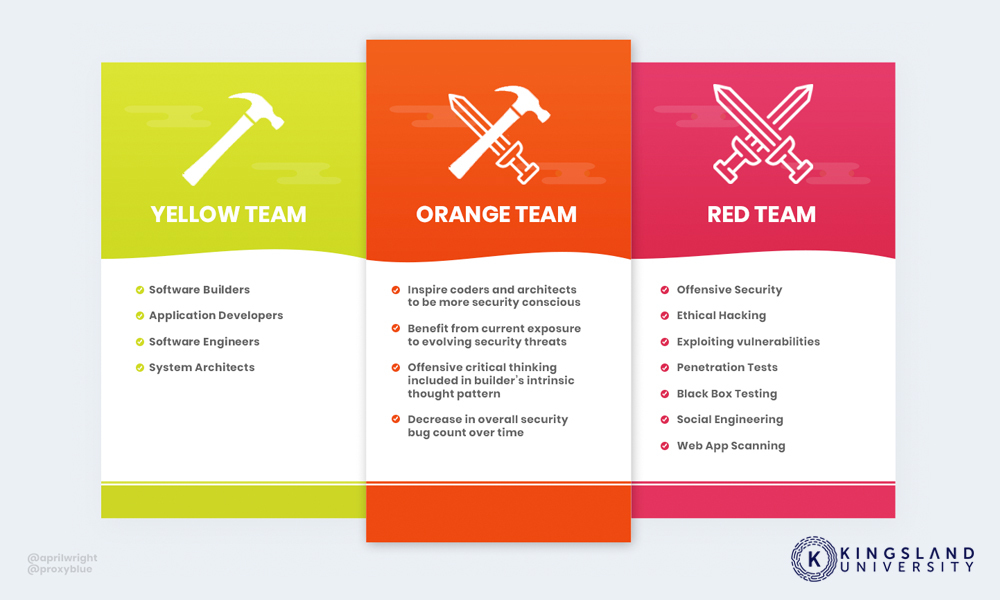 YELLOW TEAM

Software Builders
Application Developers
Software Engineers
System Architects

ORANGE TEAM

Inspire coders and architects to be more security conscious
Benefit from current exposure to evolving security threats
Offensive critical thinking included in builder's intrinsic thought pattern
Decrease in overall security bug count over time

RED TEAM

Offensive Security
Ethical Hacking
Exploiting vulnerabilities
Penetration Tests
Black Box Testing
Social Engineering
Web App Scanning

@aprilwright
@proxyblue

K KINGSLAND UNIVERSITY